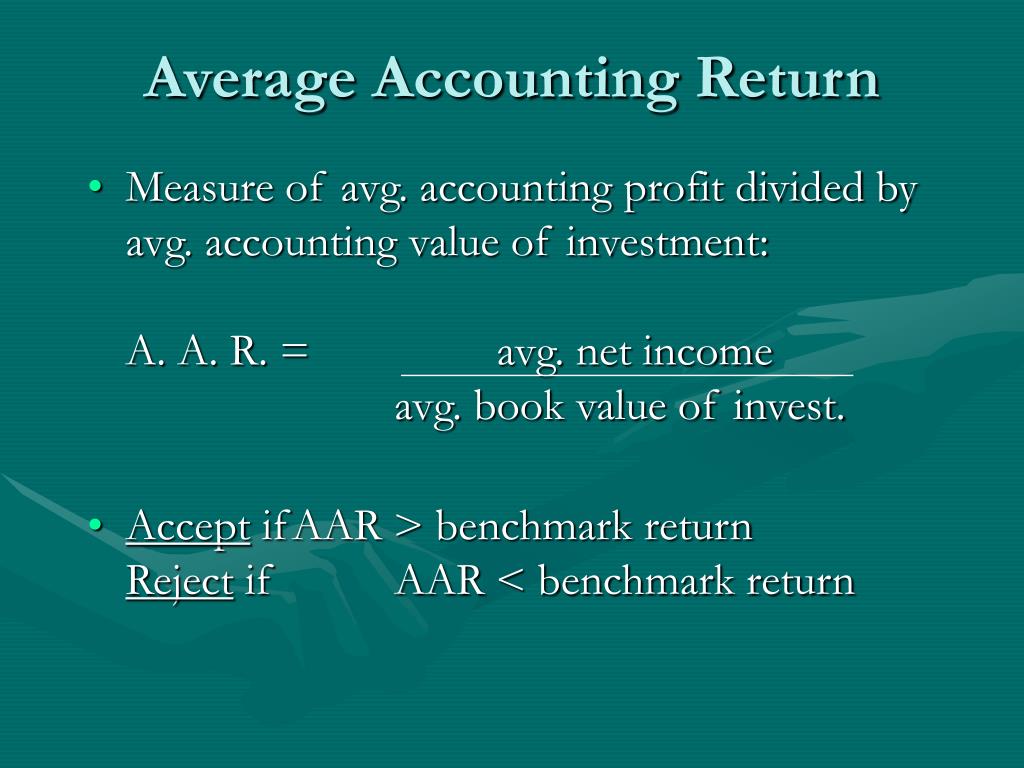 Average Accounting Return

• Measure of avg. accounting profit divided by avg. accounting value of investment:

A. A. R. = $\frac{\text{avg. net income}}{\text{avg. book value of invest.}}$

• Accept if AAR > benchmark return
Reject if AAR < benchmark return